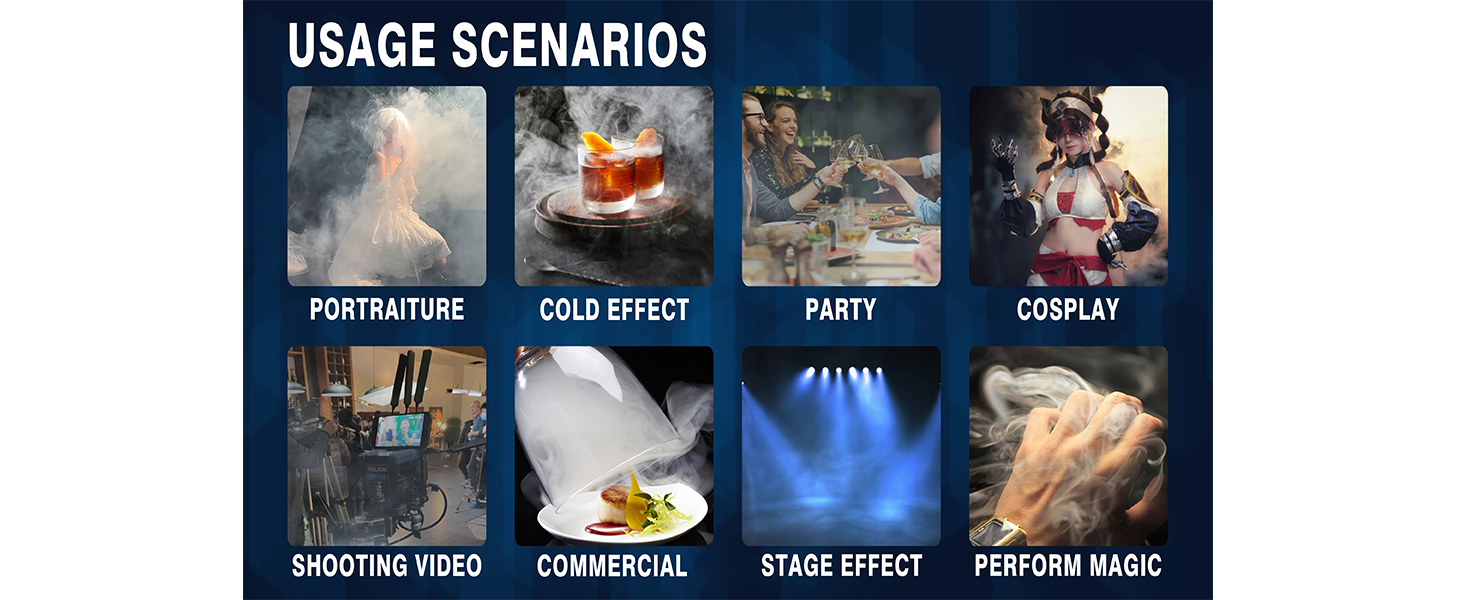 USAGE SCENARIOS

PORTRAITURE

COLD EFFECT

PARTY

COSPLAY

SHOOTING VIDEO

COMMERCIAL

STAGE EFFECT

PERFORM MAGIC